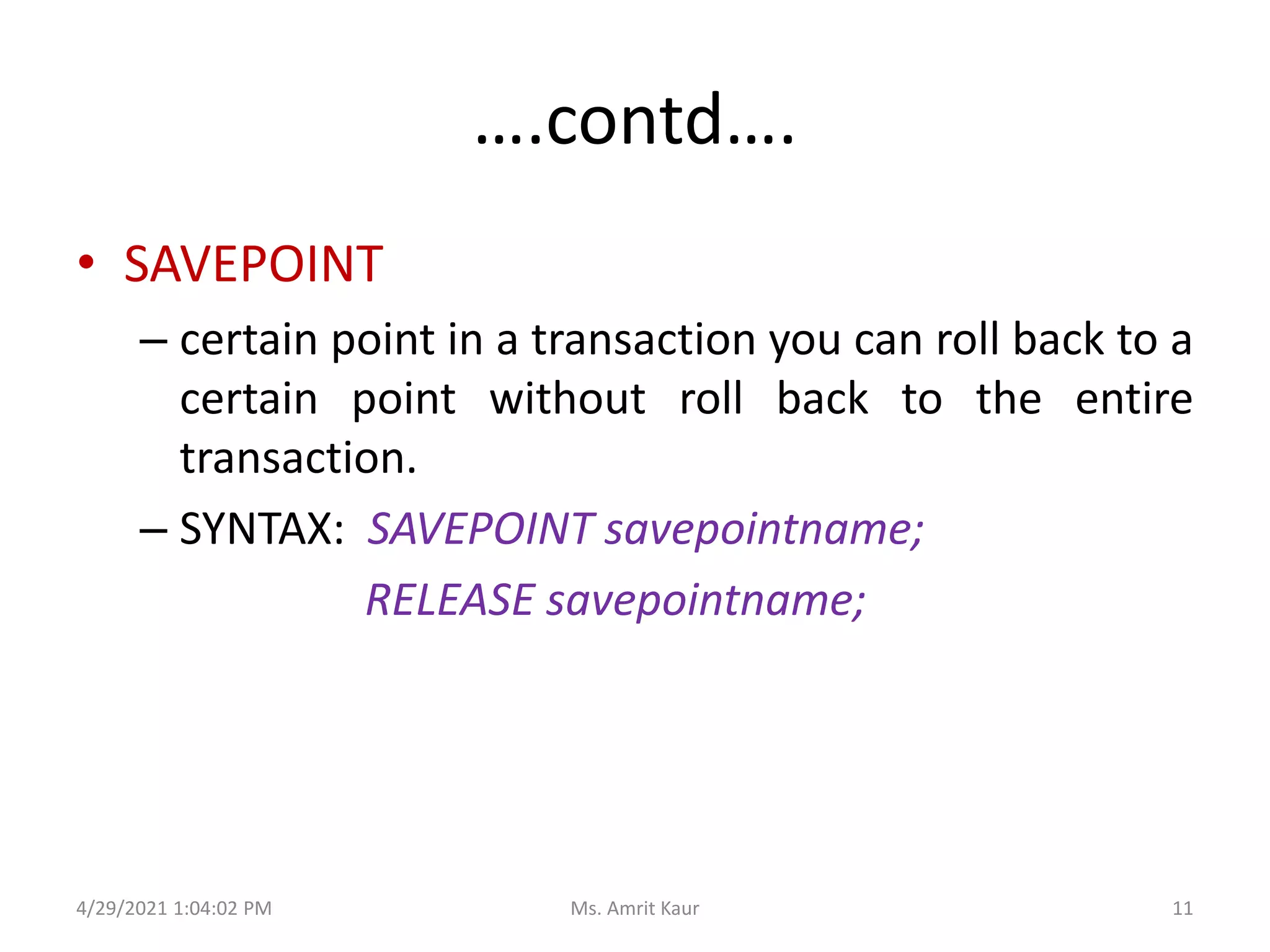 ....contd....

• SAVEPOINT

– certain point in a transaction you can roll back to a certain point without roll back to the entire transaction.

– SYNTAX: SAVEPOINT savepointname;
RELEASE savepointname;

4/29/2021 1:04:02 PM
Ms. Amrit Kaur
11